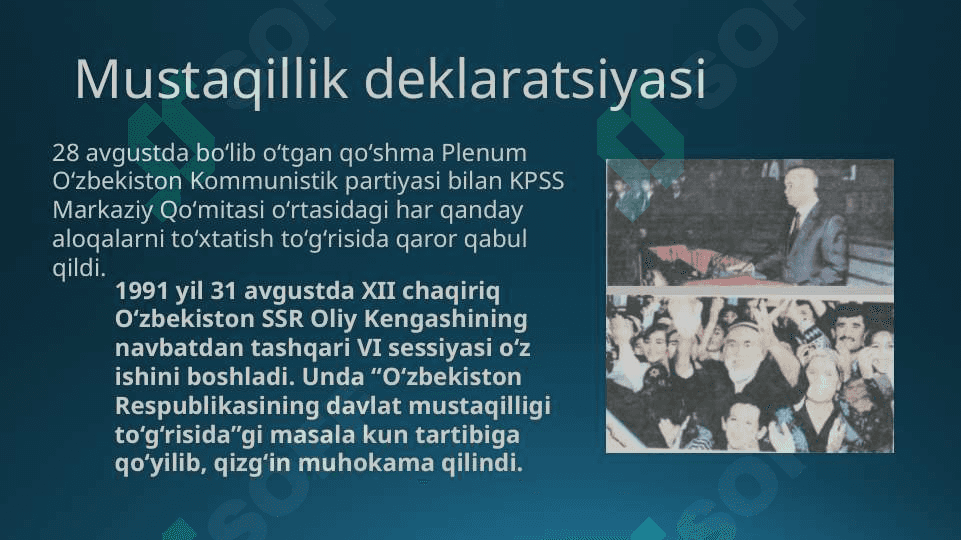 Mustaqillik deklaratsiyasi

28 avgustda bo‘lib o‘tgan qo‘shma Plenum O‘zbekiston Kommunistik partiyasi bilan KPSS Markaziy Qo‘mitasi o‘rtasidagi har qanday aloqalarni to‘xtatish to‘g‘risida qaror qabul qildi.

1991 yil 31 avgustda XII chaqiriq O‘zbekiston SSR Oliy Kengashining navbatdan tashqari VI sessiyasi o‘z ishini boshladi. Unda “O‘zbekiston Respublikasining davlat mustaqilligi to‘g‘risida”gi masala kun tartibiga qo‘yilib, qizg‘in muhokama qilindi.